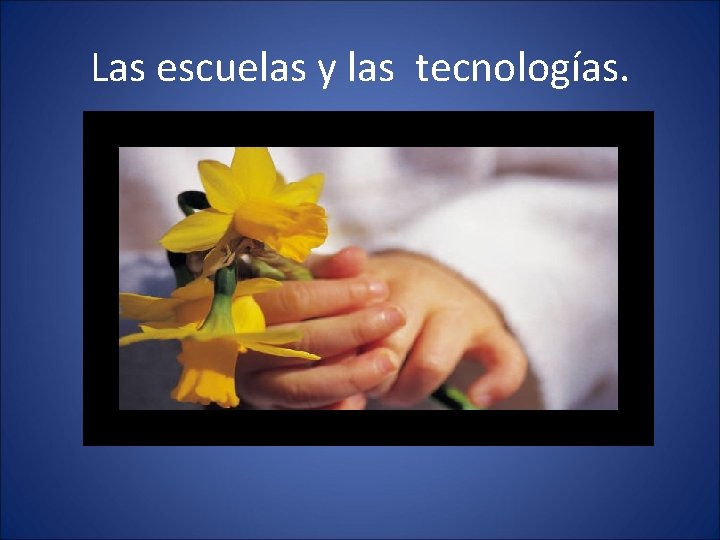 Las escuelas y las  tecnologías.